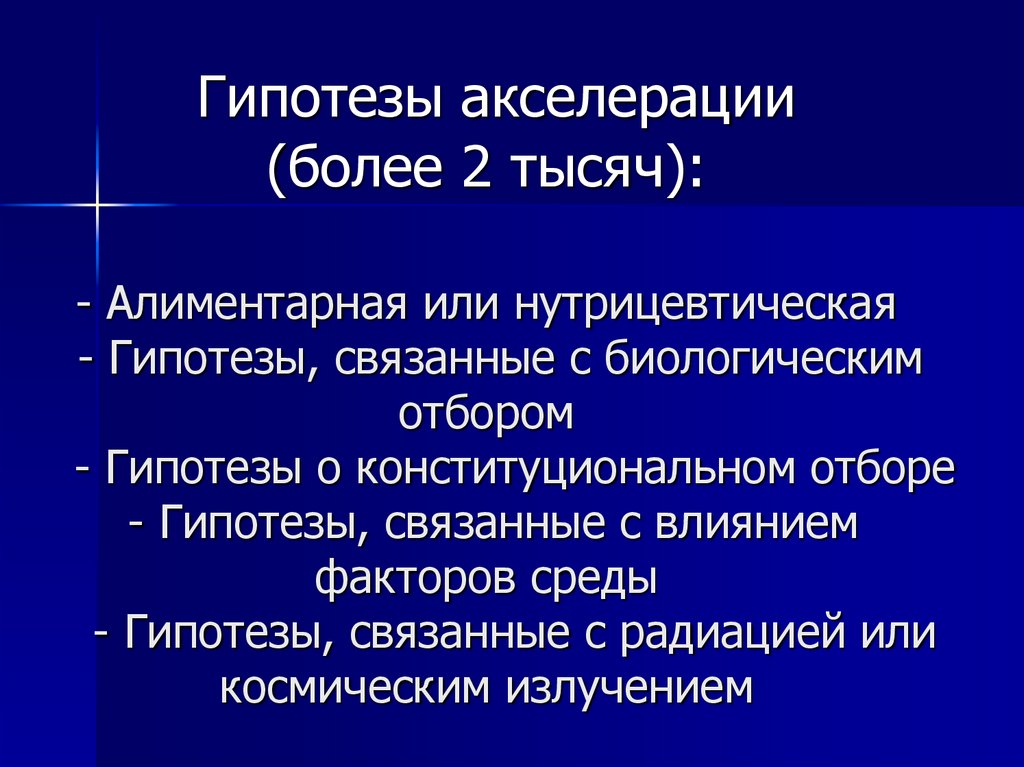 Гипотезы акселерации (более 2 тысяч):

- Алиментарная или нутрицевтическая
- Гипотезы, связанные с биологическим отбором
- Гипотезы о конституциональном отборе
- Гипотезы, связанные с влиянием факторов среды
- Гипотезы, связанные с радиацией или космическим излучением